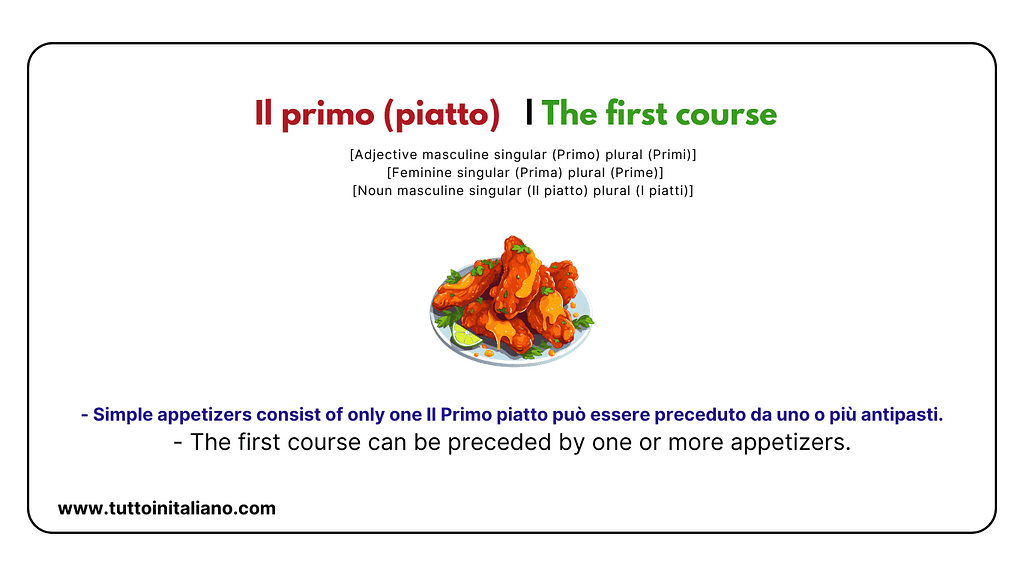 Il primo (piatto) | The first course

[Adjective masculine singular (Primo) plural (Primi)]
[Feminine singular (Prima) plural (Prime)]
[Noun masculine singular (Il piatto) plural (I piatti)]

- Simple appetizers consist of only one Il Primo piatto può essere preceduto da uno o più antipasti.
- The first course can be preceded by one or more appetizers.

www.tuttoinitaliano.com